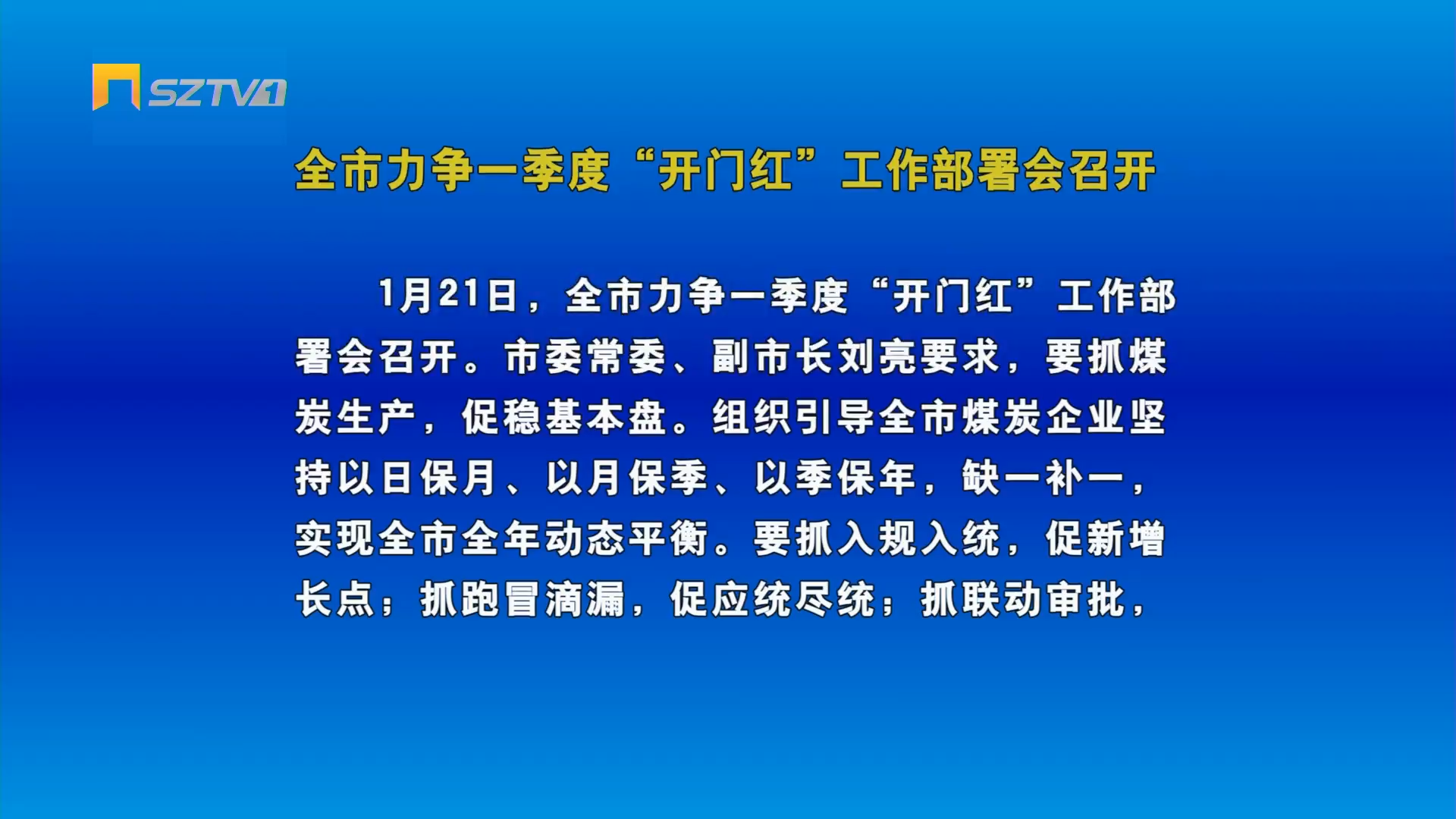 SZTV1

全市力争一季度“开门红”工作部署会召开

1月21日，全市力争一季度“开门红”工作部署会召开。市委常委、副市长刘亮要求，要抓煤炭生产，促稳基本盘。组织引导全市煤炭企业坚持以日保月、以月保季、以季保年，缺一补一，实现全市全年动态平衡。要抓入规入统，促新增长点；抓跑冒滴漏，促应统尽统；抓联动审批，